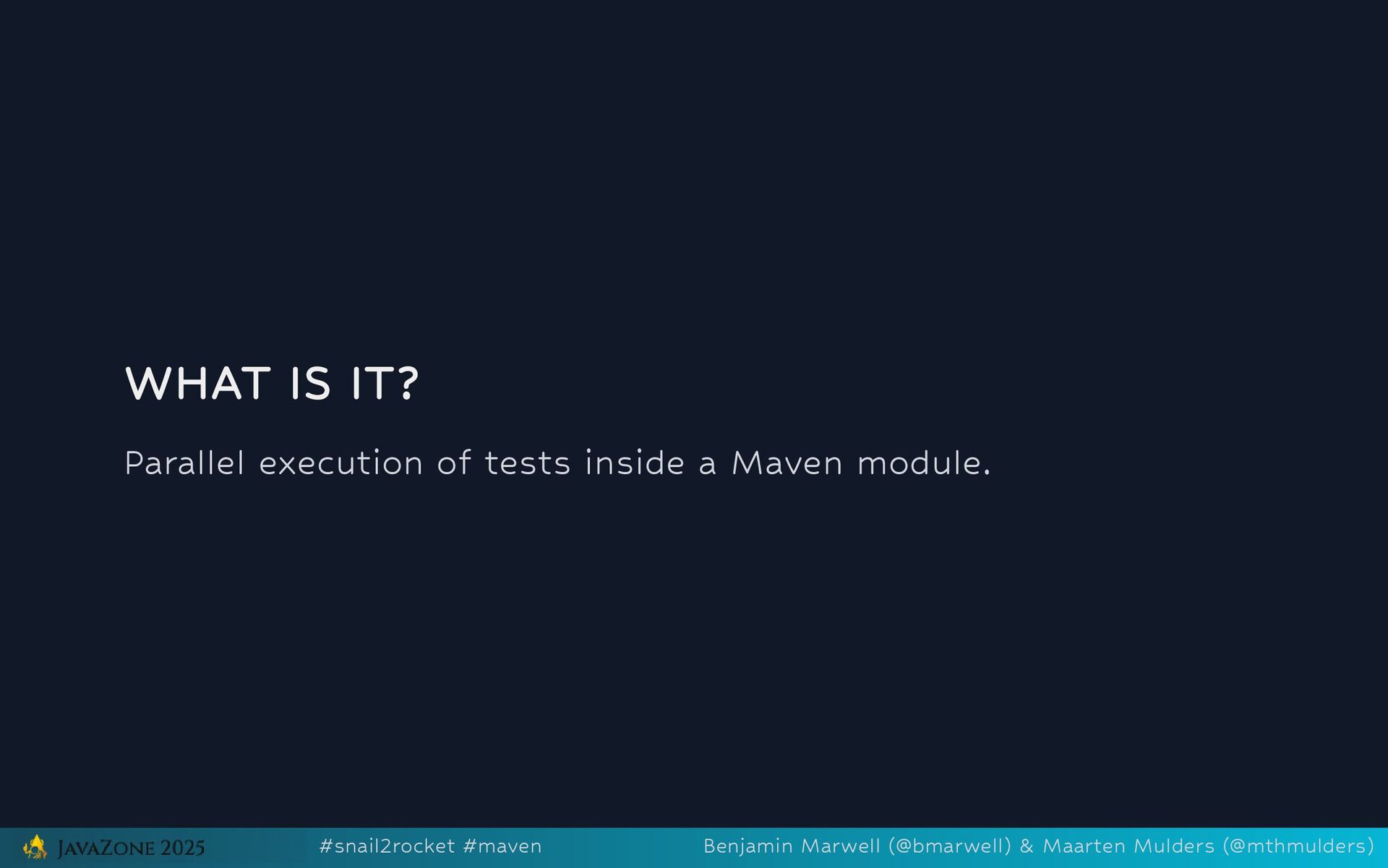 WHAT IS IT?

Parallel execution of tests inside a Maven module.

JAVAZONE 2025 #snail2rocket #maven Benjamin Marwell (@bmarwell) & Maarten Mulders (@mthmulders)